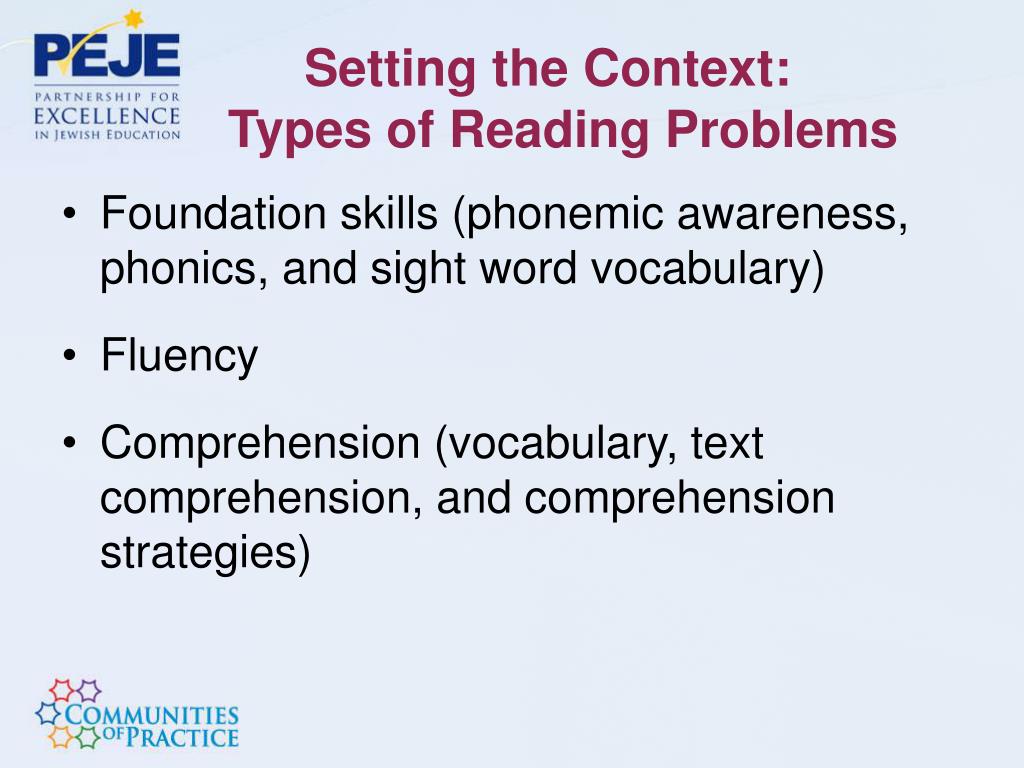 PEJE
PARTNERSHIP FOR
EXCELLENCE
IN JEWISH EDUCATION

Setting the Context:
Types of Reading Problems

• Foundation skills (phonemic awareness, phonics, and sight word vocabulary)
• Fluency
• Comprehension (vocabulary, text comprehension, and comprehension strategies)

COMMUNITIES
OF PRACTICE